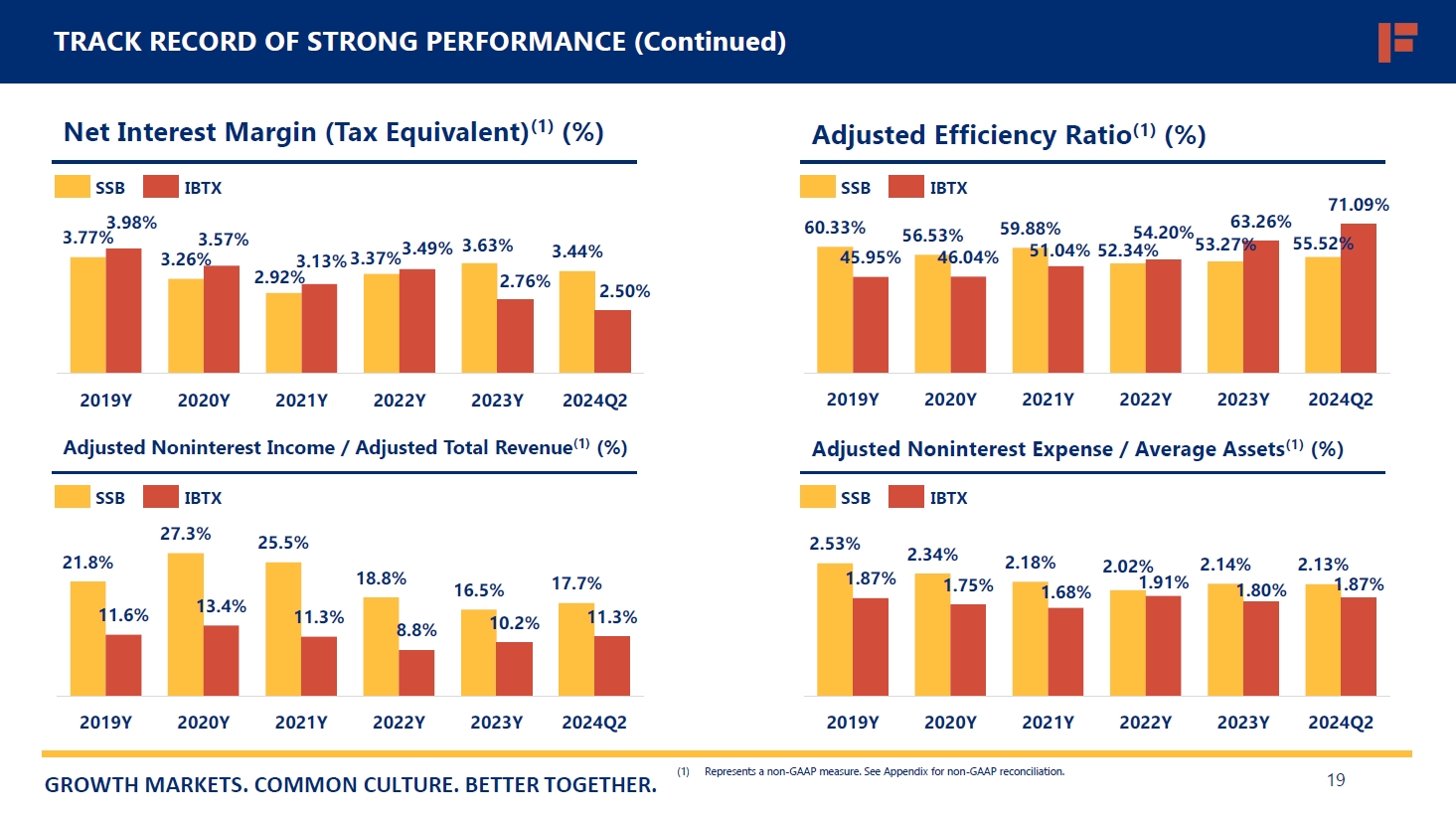 TRACK RECORD OF STRONG PERFORMANCE (Continued)

Net Interest Margin (Tax Equivalent)$^{(1)}$ (%)

SSB IBTX

3.77% 3.98% 3.26% 3.57% 2.92% 3.13% 3.37% 3.49% 3.63% 2.76% 3.44% 2.50%

2019Y 2020Y 2021Y 2022Y 2023Y 2024Q2

Adjusted Efficiency Ratio$^{(1)}$ (%)

SSB IBTX

60.33% 45.95% 56.53% 46.04% 59.88% 51.04% 52.34% 54.20% 53.27% 63.26% 55.52% 71.09%

2019Y 2020Y 2021Y 2022Y 2023Y 2024Q2

Adjusted Noninterest Income / Adjusted Total Revenue$^{(1)}$ (%)

SSB IBTX

21.8% 11.6% 27.3% 13.4% 25.5% 11.3% 18.8% 8.8% 16.5% 10.2% 17.7% 11.3%

2019Y 2020Y 2021Y 2022Y 2023Y 2024Q2

Adjusted Noninterest Expense / Average Assets$^{(1)}$ (%)

SSB IBTX

2.53% 1.87% 2.34% 1.75% 2.18% 1.68% 2.02% 1.91% 2.14% 1.80% 2.13% 1.87%

2019Y 2020Y 2021Y 2022Y 2023Y 2024Q2

GROWTH MARKETS. COMMON CULTURE. BETTER TOGETHER.

(1) Represents a non-GAAP measure. See Appendix for non-GAAP reconciliation.

19